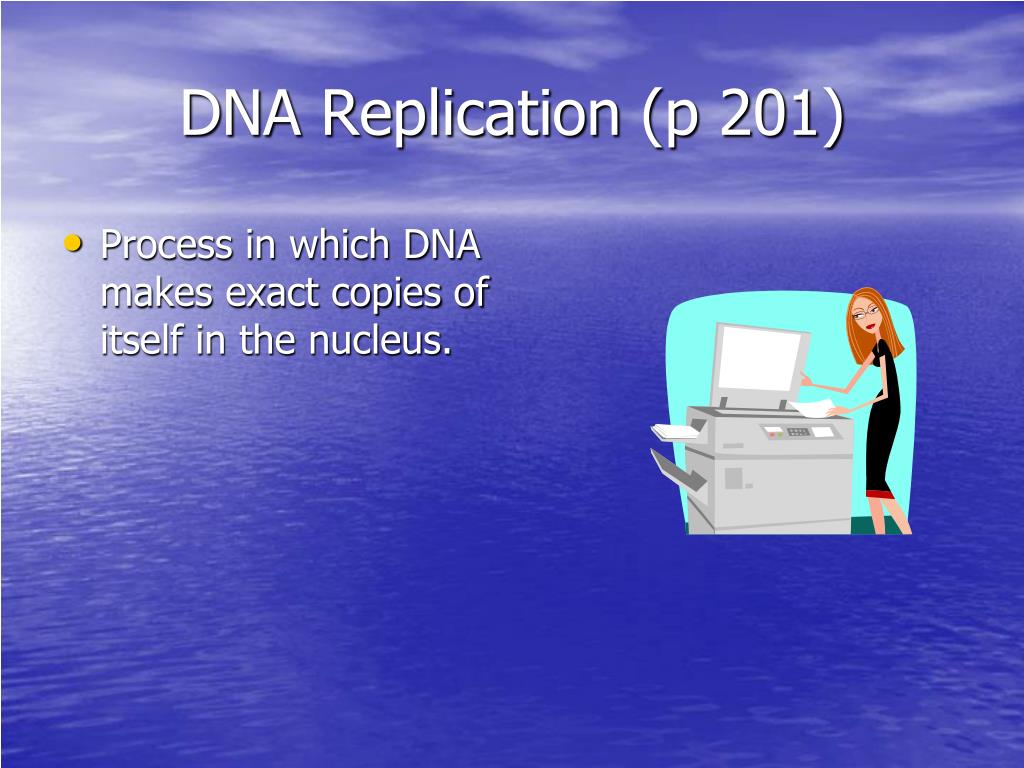 DNA Replication (p 201)

• Process in which DNA makes exact copies of itself in the nucleus.